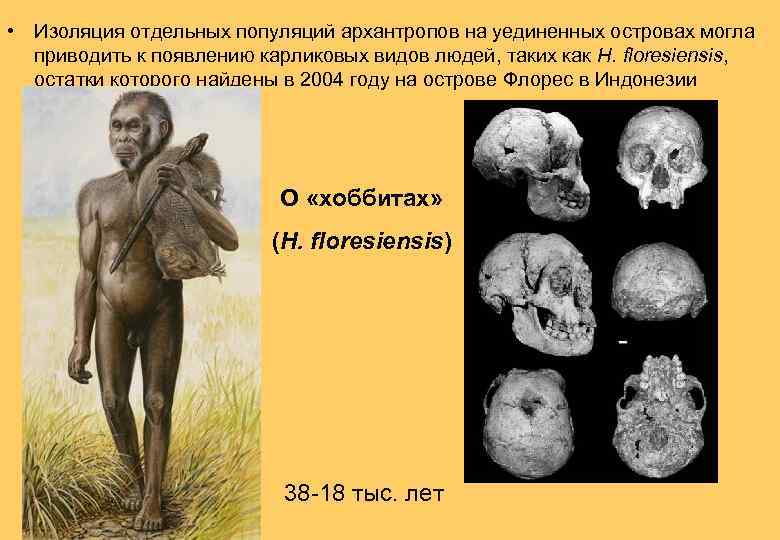 • Изоляция отдельных популяций архантропов на уединенных островах могла приводить к появлению карликовых видов людей, таких как H. floresiensis, остатки которого найдены в 2004 году на острове Флорес в Индонезии

О «хоббитах»

(H. floresiensis)

38-18 тыс. лет